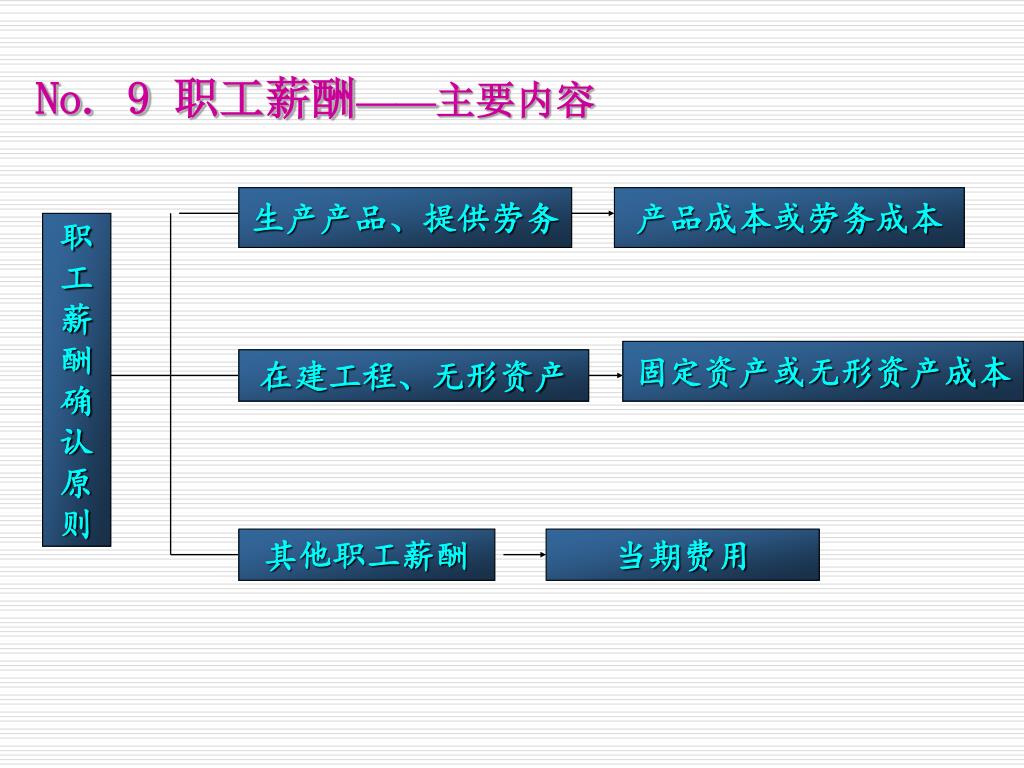 No. 9 职工薪酬——主要内容

职工薪酬确认原则

生产产品、提供劳务

产品成本或劳务成本

在建工程、无形资产

固定资产或无形资产成本

其他职工薪酬

当期费用